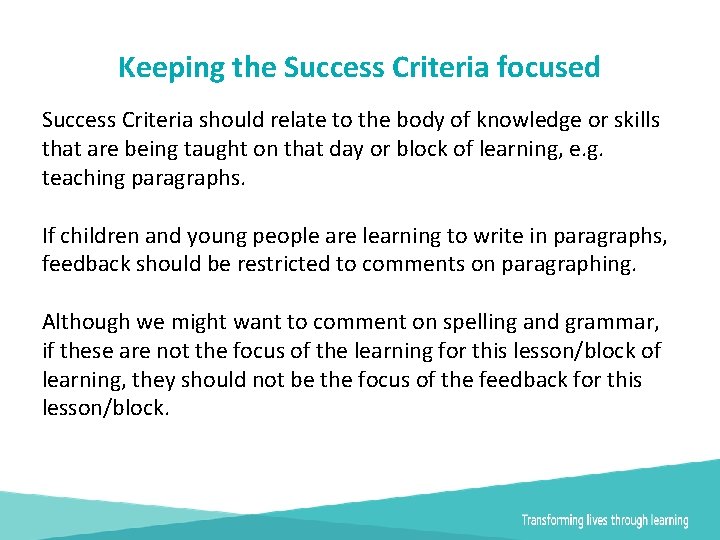 Keeping the Success Criteria focused

Success Criteria should relate to the body of knowledge or skills that are being taught on that day or block of learning, e.g. teaching paragraphs.

If children and young people are learning to write in paragraphs, feedback should be restricted to comments on paragraphing.

Although we might want to comment on spelling and grammar, if these are not the focus of the learning for this lesson/block of learning, they should not be the focus of the feedback for this lesson/block.

Transforming lives through learning